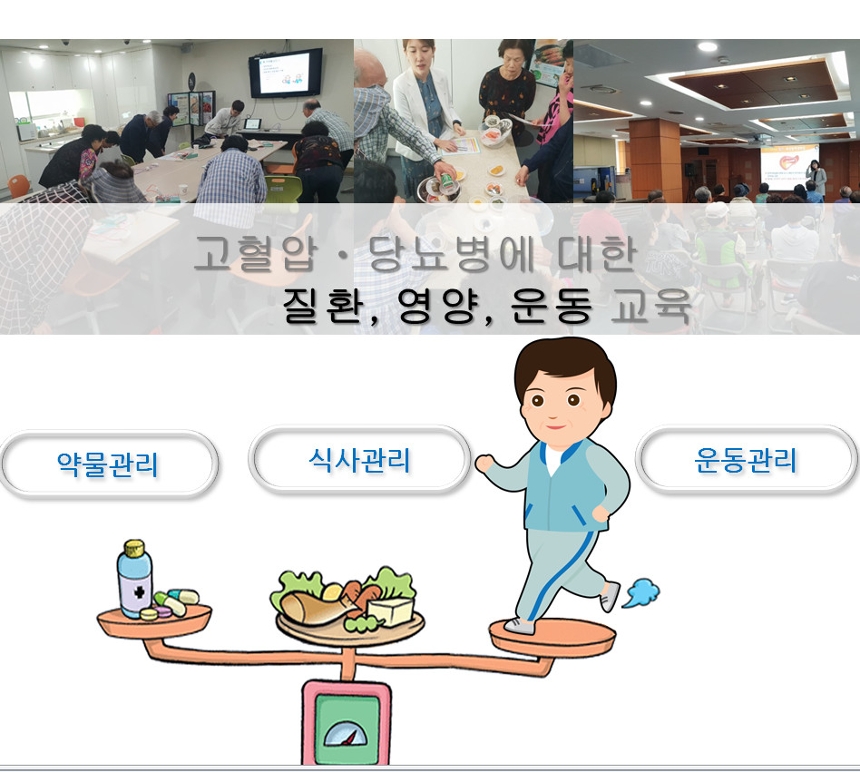 고혈압 · 당뇨병에 대한
질환, 영양, 운동 교육

약물관리

식사관리

운동관리